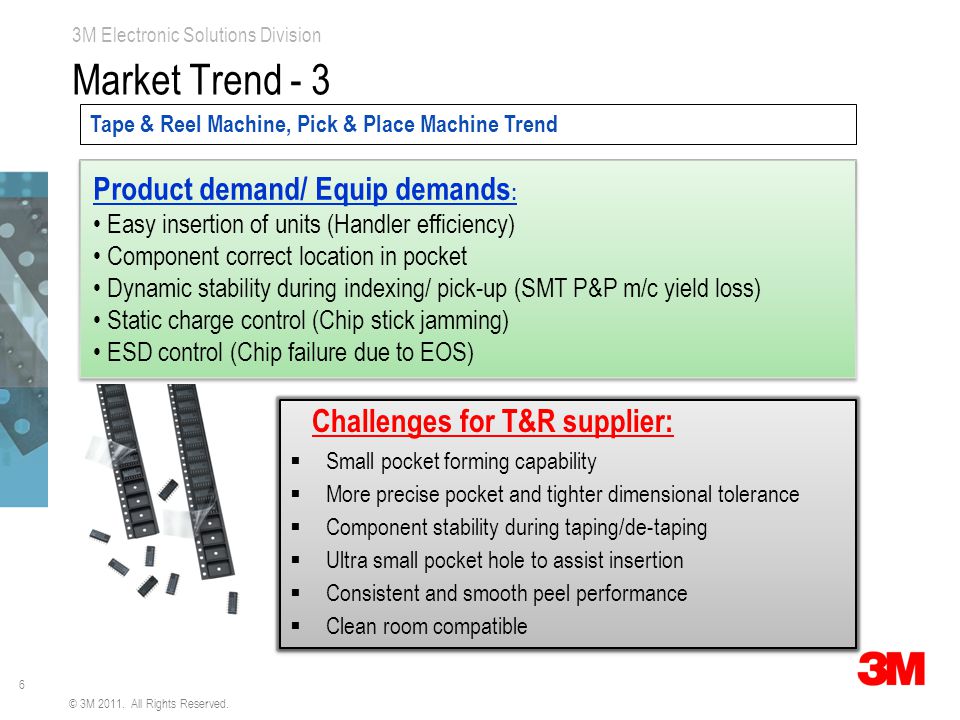 3M Electronic Solutions Division

Market Trend - 3

Tape & Reel Machine, Pick & Place Machine Trend

Product demand/ Equip demands:
• Easy insertion of units (Handler efficiency)
• Component correct location in pocket
• Dynamic stability during indexing/ pick-up (SMT P&P m/c yield loss)
• Static charge control (Chip stick jamming)
• ESD control (Chip failure due to EOS)

Challenges for T&R supplier:
▪ Small pocket forming capability
▪ More precise pocket and tighter dimensional tolerance
▪ Component stability during taping/de-taping
▪ Ultra small pocket hole to assist insertion
▪ Consistent and smooth peel performance
▪ Clean room compatible

6

© 3M 2011. All Rights Reserved.

3M